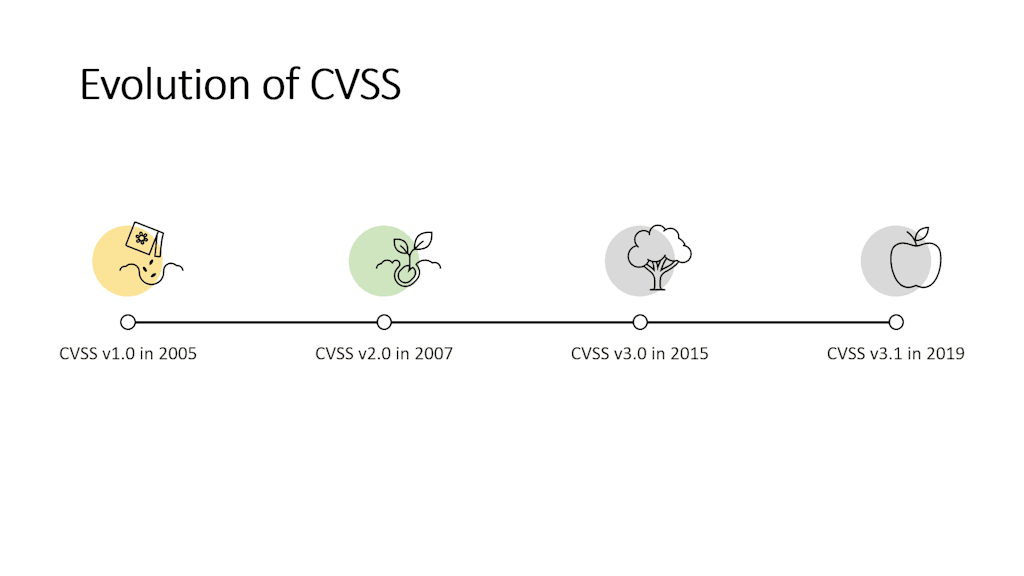 Evolution of CVSS

CVSS v1.0 in 2005

CVSS v2.0 in 2007

CVSS v3.0 in 2015

CVSS v3.1 in 2019